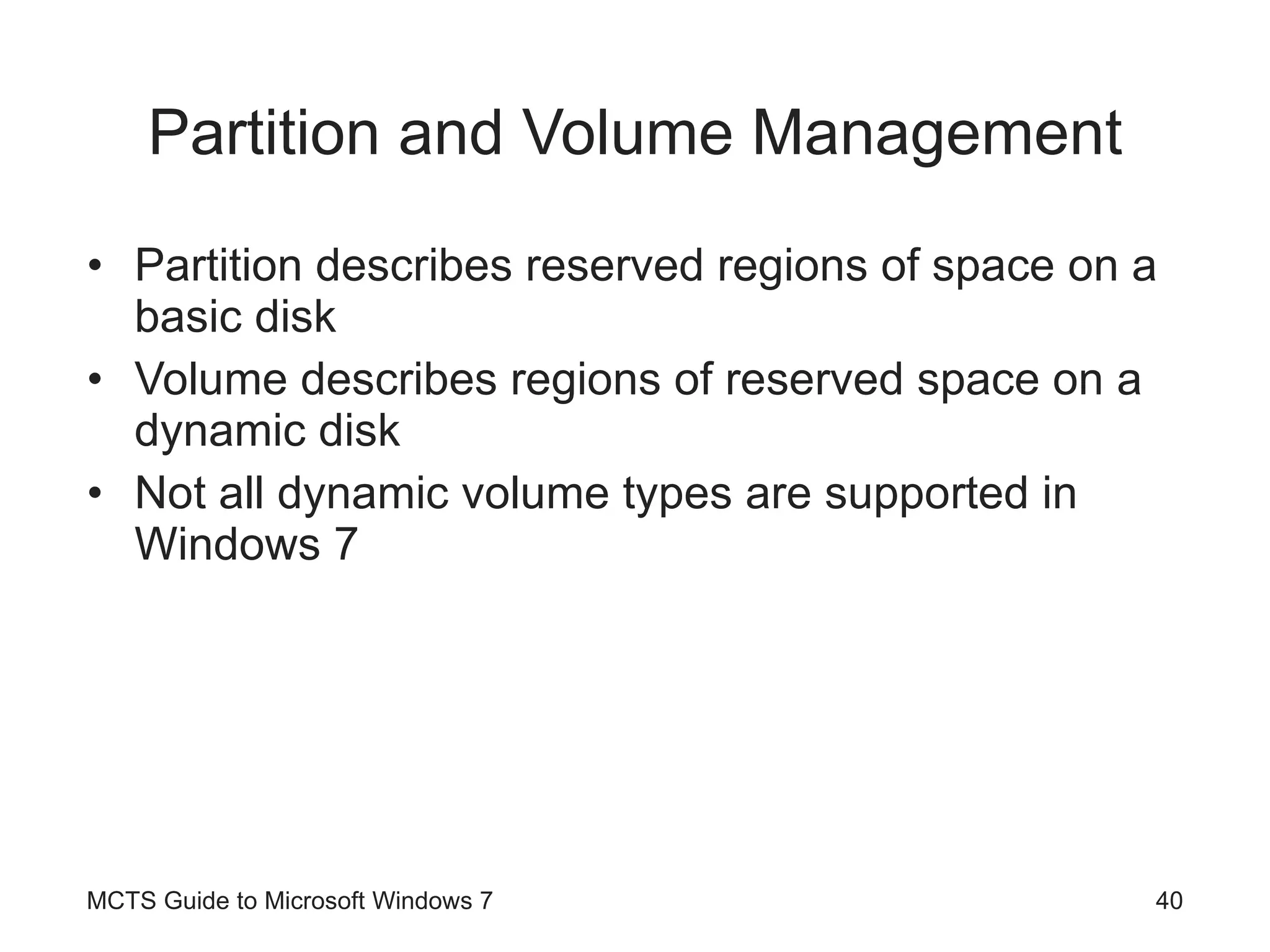 Partition and Volume Management

• Partition describes reserved regions of space on a basic disk
• Volume describes regions of reserved space on a dynamic disk
• Not all dynamic volume types are supported in Windows 7

MCTS Guide to Microsoft Windows 7

40